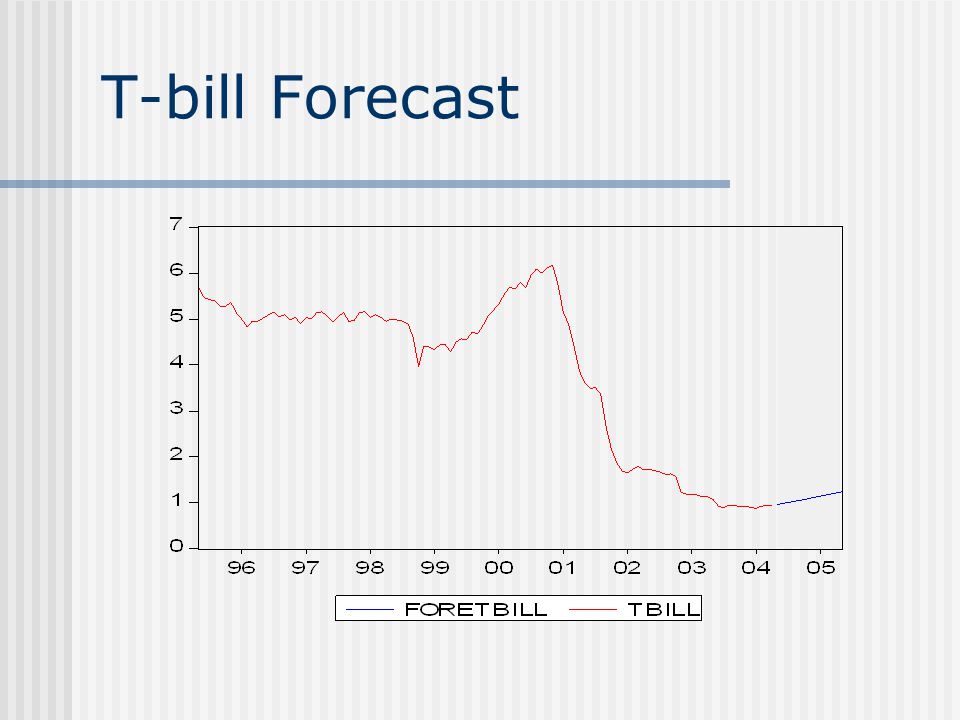 T-bill Forecast

7
6
5
4
3
2
1
0

96 97 98 99 00 01 02 03 04 05

FORETBILL TBILL